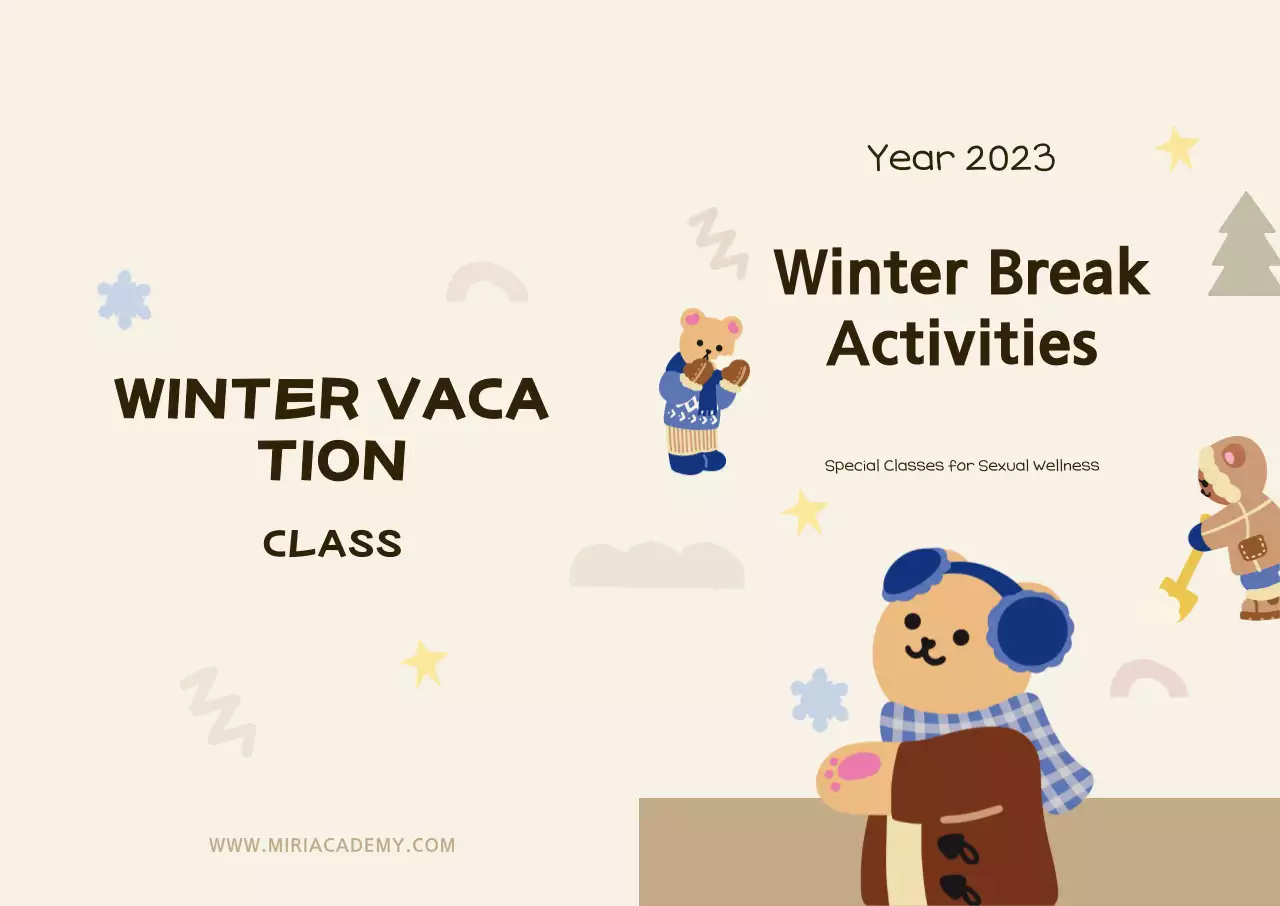 WINTER VACA
TION

CLASS

WWW.MIRIACADEMY.COM

Year 2023

Winter Break Activities

Special Classes for Sexual Wellness